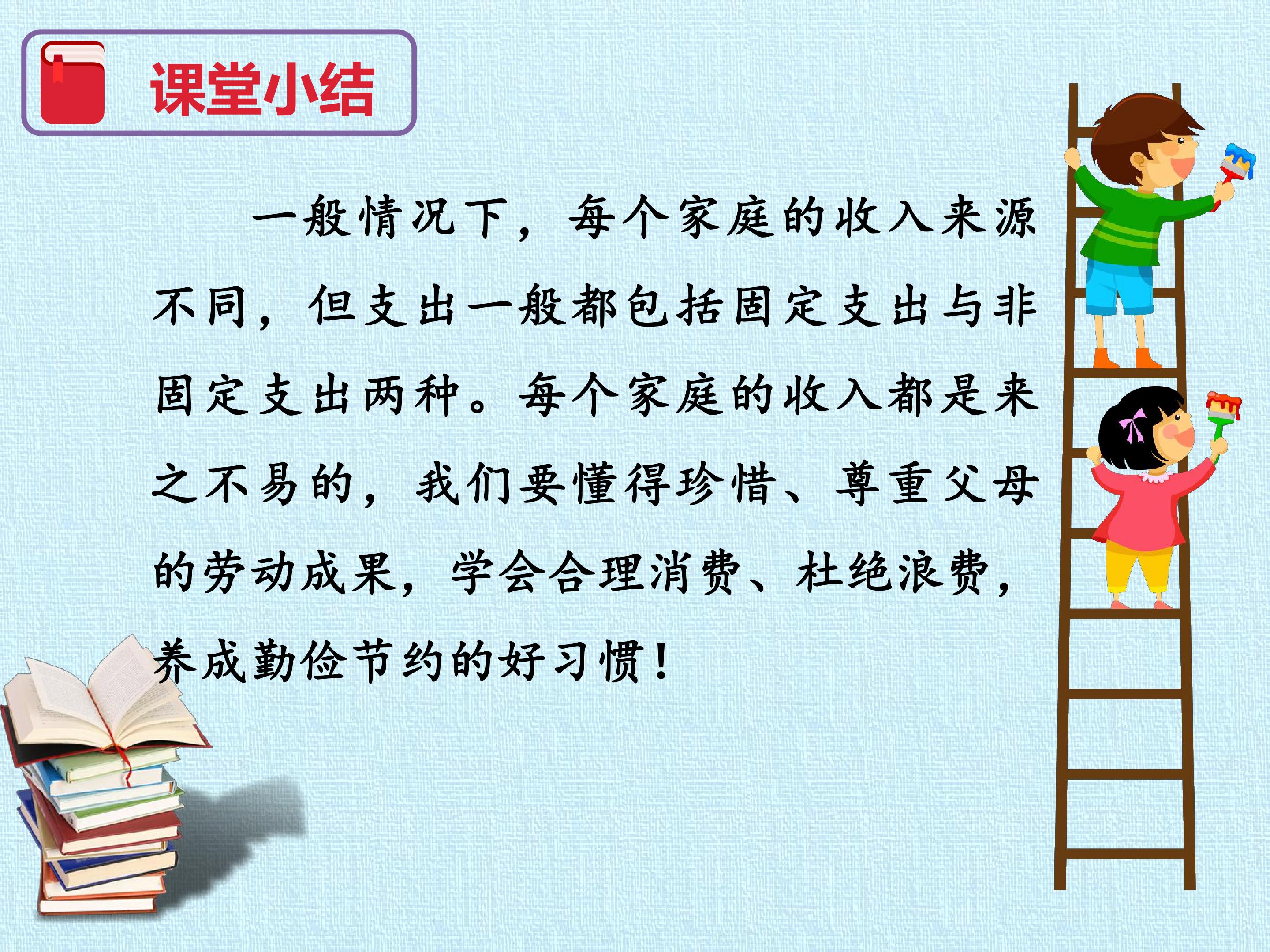 课堂小结

一般情况下，每个家庭的收入来源不同，但支出一般都包括固定支出与非固定支出两种。每个家庭的收入都是来之不易的，我们要懂得珍惜、尊重父母的劳动成果，学会合理消费、杜绝浪费，养成勤俭节约的好习惯！